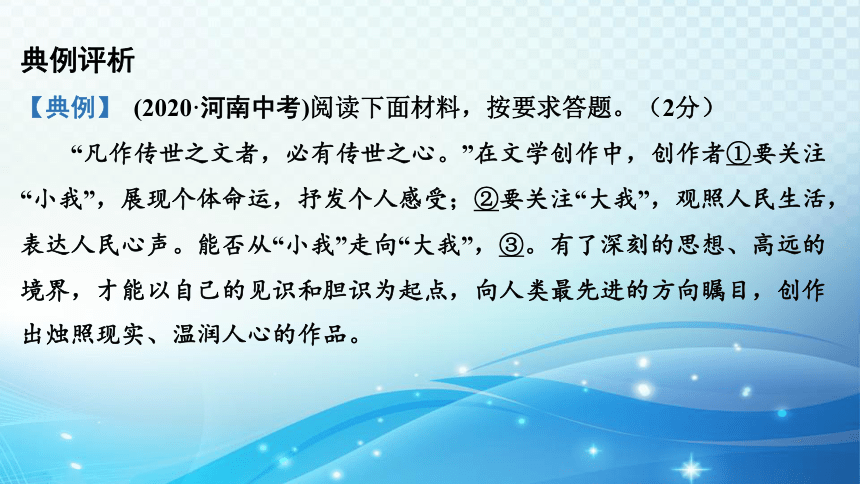 典例评析

【典例】 (2020·河南中考)阅读下面材料，按要求答题。（2分）

“凡作传世之文者，必有传世之心。”在文学创作中，创作者①要关注“小我”，展现个体命运，抒发个人感受；②要关注“大我”，观照人民生活，表达人民心声。能否从“小我”走向“大我”，③。有了深刻的思想、高远的境界，才能以自己的见识和胆识为起点，向人类最先进的方向瞩目，创作出烛照现实、温润人心的作品。